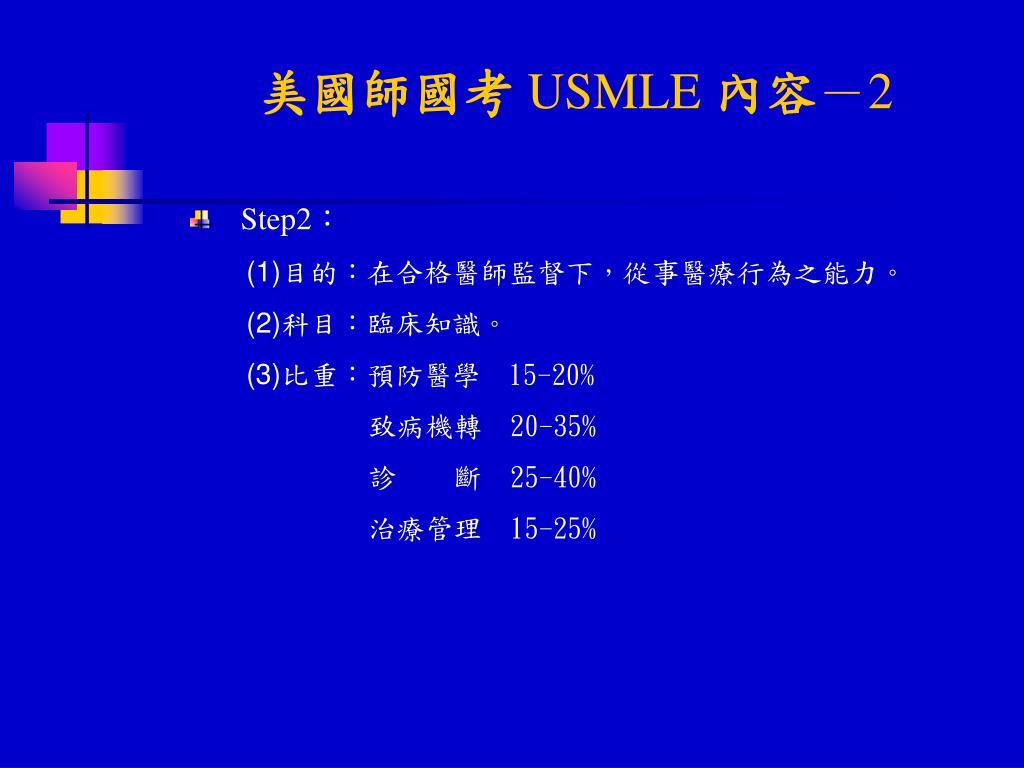 美國師國考 USMLE 內容－2

Step2：

(1)目的：在合格醫師監督下，從事醫療行為之能力。

(2)科目：臨床知識。

(3)比重：預防醫學 15-20%

致病機轉 20-35%

診　　斷 25-40%

治療管理 15-25%